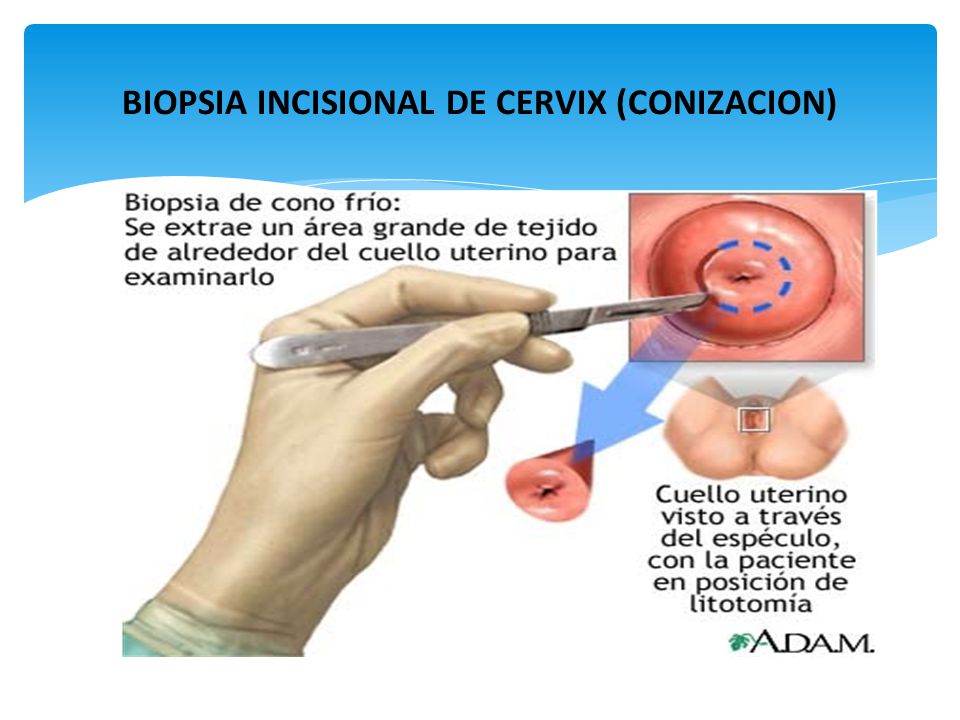 BIOPSIA INCISIONAL DE CERVIX (CONIZACION)

Biopsia de cono frío:
Se extrae un área grande de tejido de alrededor del cuello uterino para examinarlo

Cuello uterino visto a través del espéculo, con la paciente en posición de litotomía

A.D.A.M.